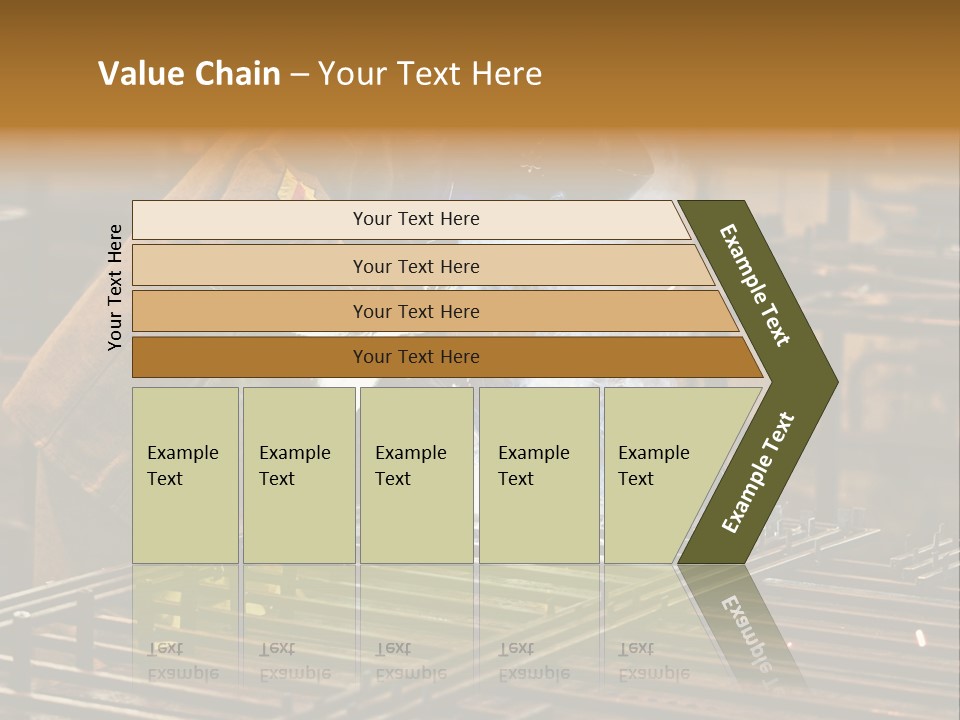 Value Chain – Your Text Here

Your Text Here

Your Text Here

Your Text Here

Your Text Here

Your Text Here

Example Text

Example Text

Example Text

Example Text

Example Text

Example Text

Example Text